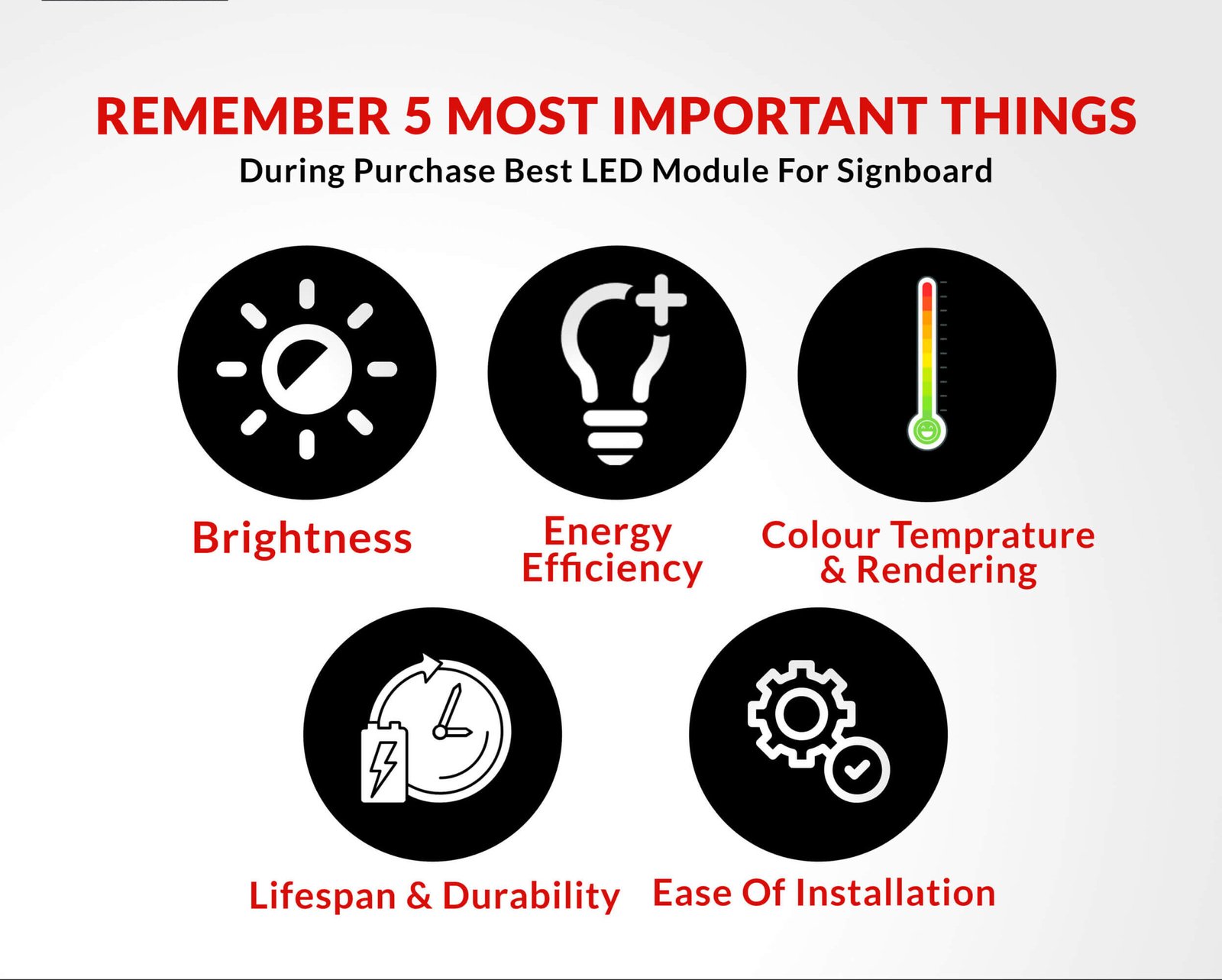 REMEMBER 5 MOST IMPORTANT THINGS
During Purchase Best LED Module For Signboard

Brightness

Energy Efficiency

Colour Temprature & Rendering

Lifespan & Durability

Ease Of Installation